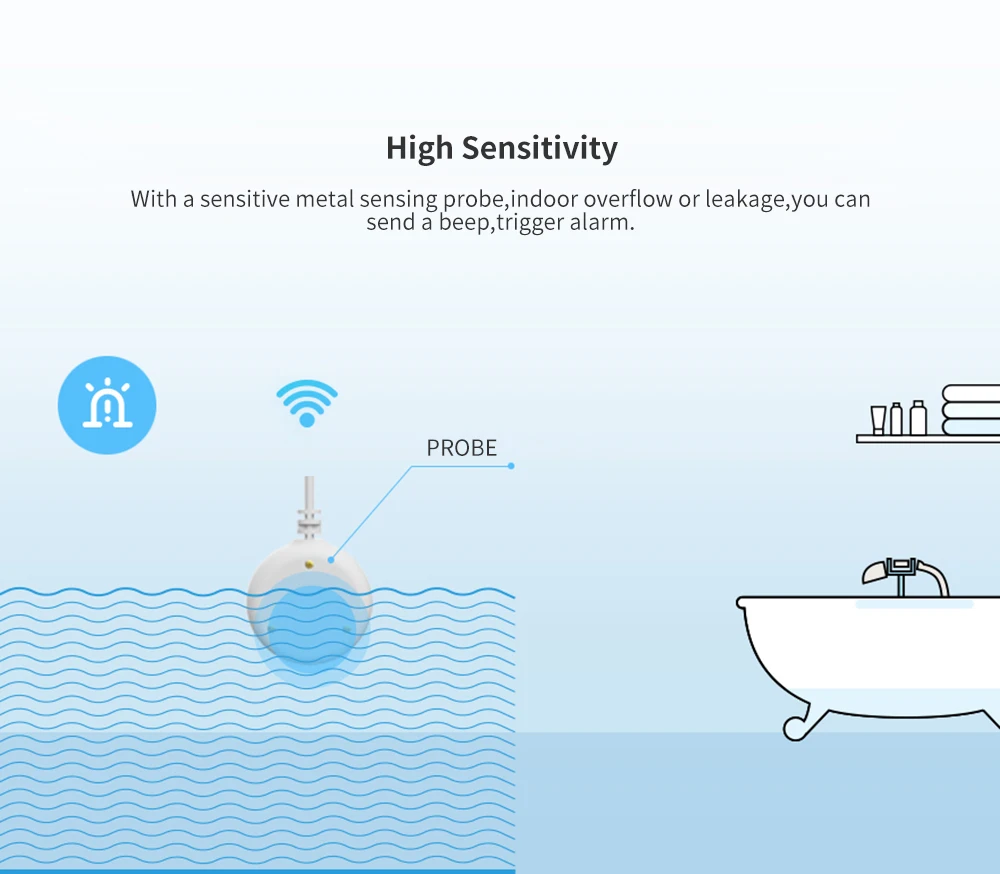 High Sensitivity

With a sensitive metal sensing probe,indoor overflow or leakage,you can send a beep,trigger alarm.

PROBE